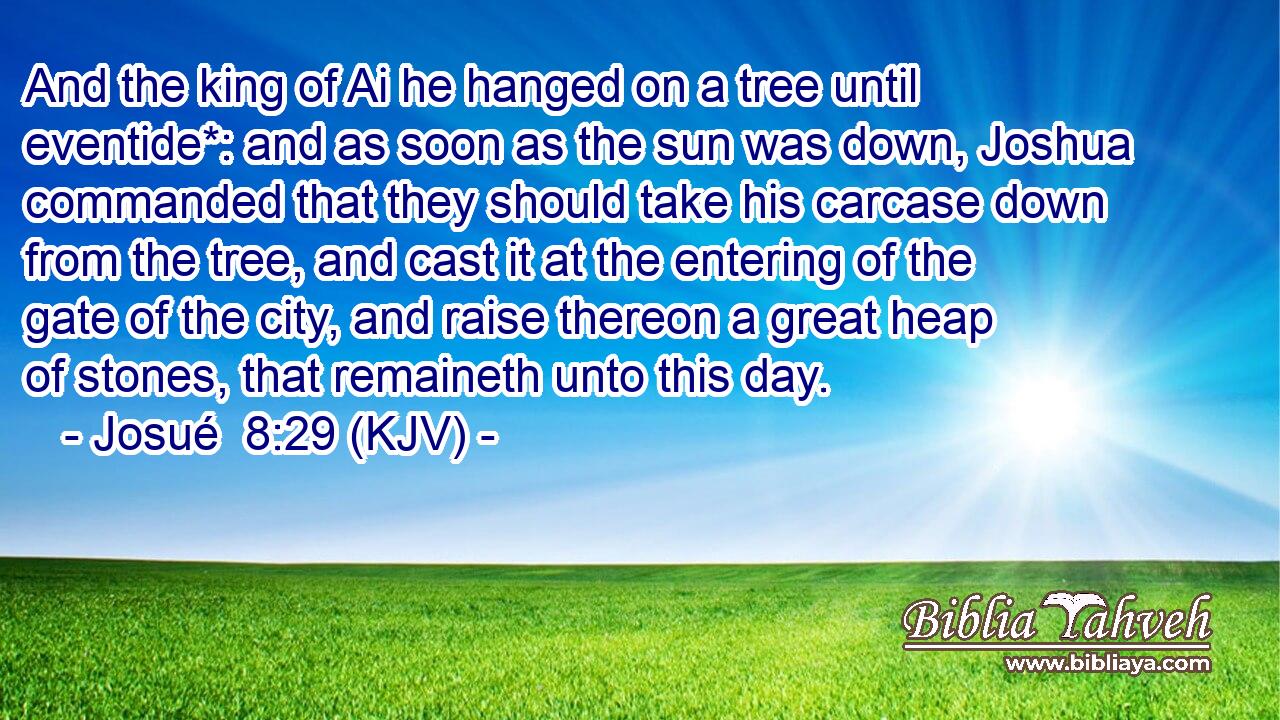 And the king of Ai he hanged on a tree until eventide*: and as soon as the sun was down, Joshua commanded that they should take his carcase down from the tree, and cast it at the entering of the gate of the city, and raise thereon a great heap of stones, that remaineth unto this day.
- Josué 8:29 (KJV) -

Biblia Yahveh
www.bibliaya.com